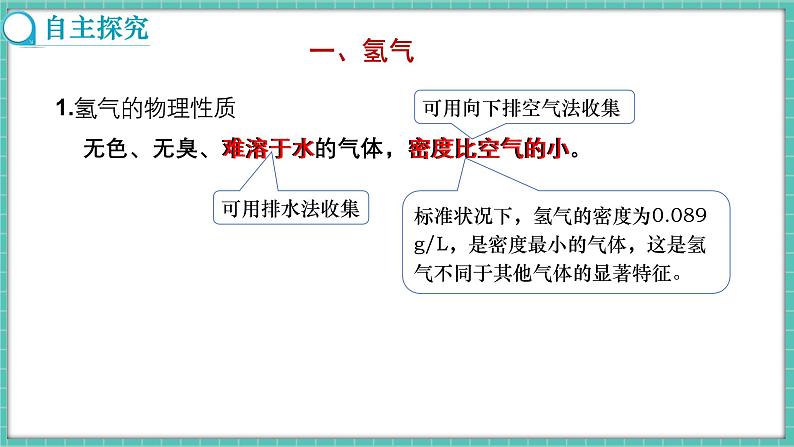 自主探究

一、氢气

1.氢气的物理性质

可用向下排空气法收集

无色、无臭、难溶于水的气体，密度比空气的小。

可用排水法收集

标准状况下，氢气的密度为0.089 g/L，是密度最小的气体，这是氢气不同于其他气体的显著特征。